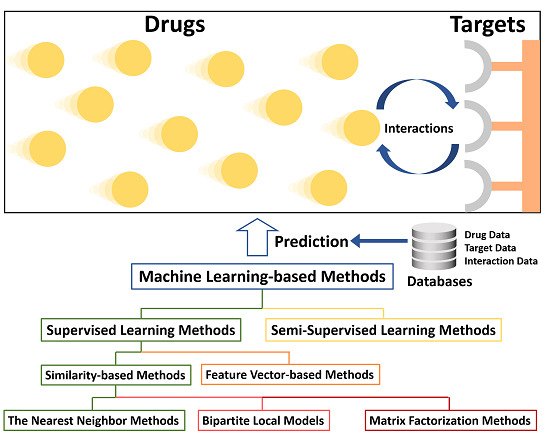 Drugs

Targets

Interactions

Prediction

Drug Data
Target Data
Interaction Data

Databases

Machine Learning-based Methods

Supervised Learning Methods

Semi-Supervised Learning Methods

Similarity-based Methods

Feature Vector-based Methods

The Nearest Neighbor Methods

Bipartite Local Models

Matrix Factorization Methods